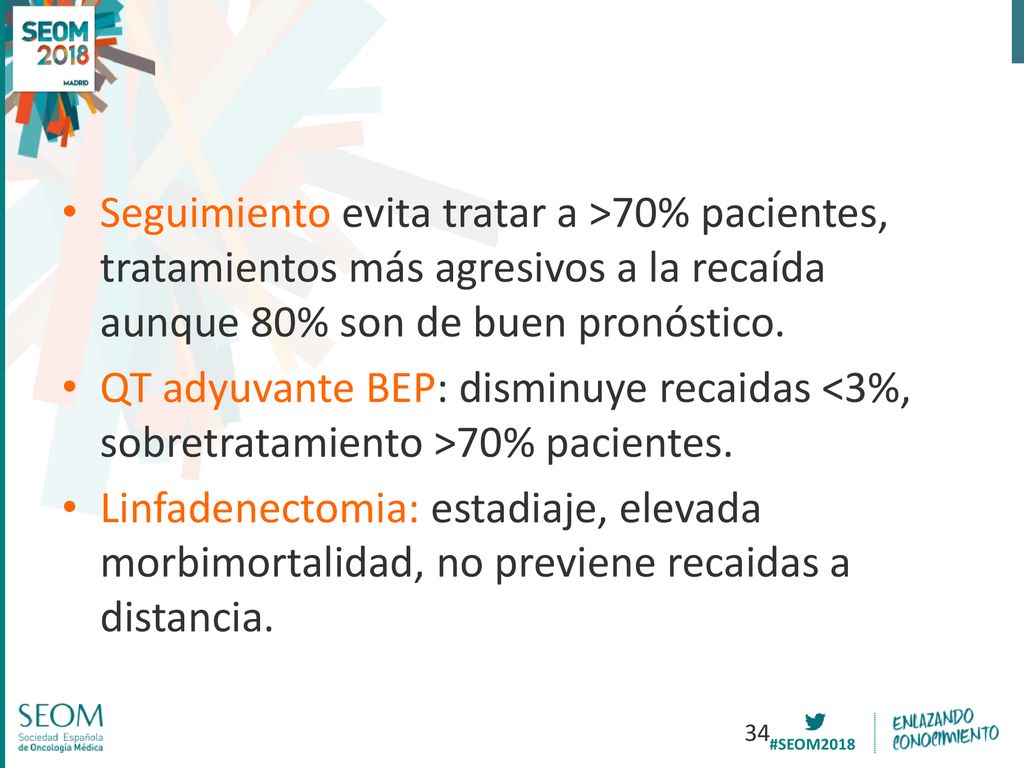 SEOM 2018 MADRID

• Seguimiento evita tratar a >70% pacientes, tratamientos más agresivos a la recaída aunque 80% son de buen pronóstico.
• QT adyuvante BEP: disminuye recaidas <3%, sobretratamiento >70% pacientes.
• Linfadenectomia: estadiaje, elevada morbimortalidad, no previene recaidas a distancia.

SEOM Sociedad Española de Oncología Médica

34

#SEOM2018

ENLAZANDO CONOCIMIENTO